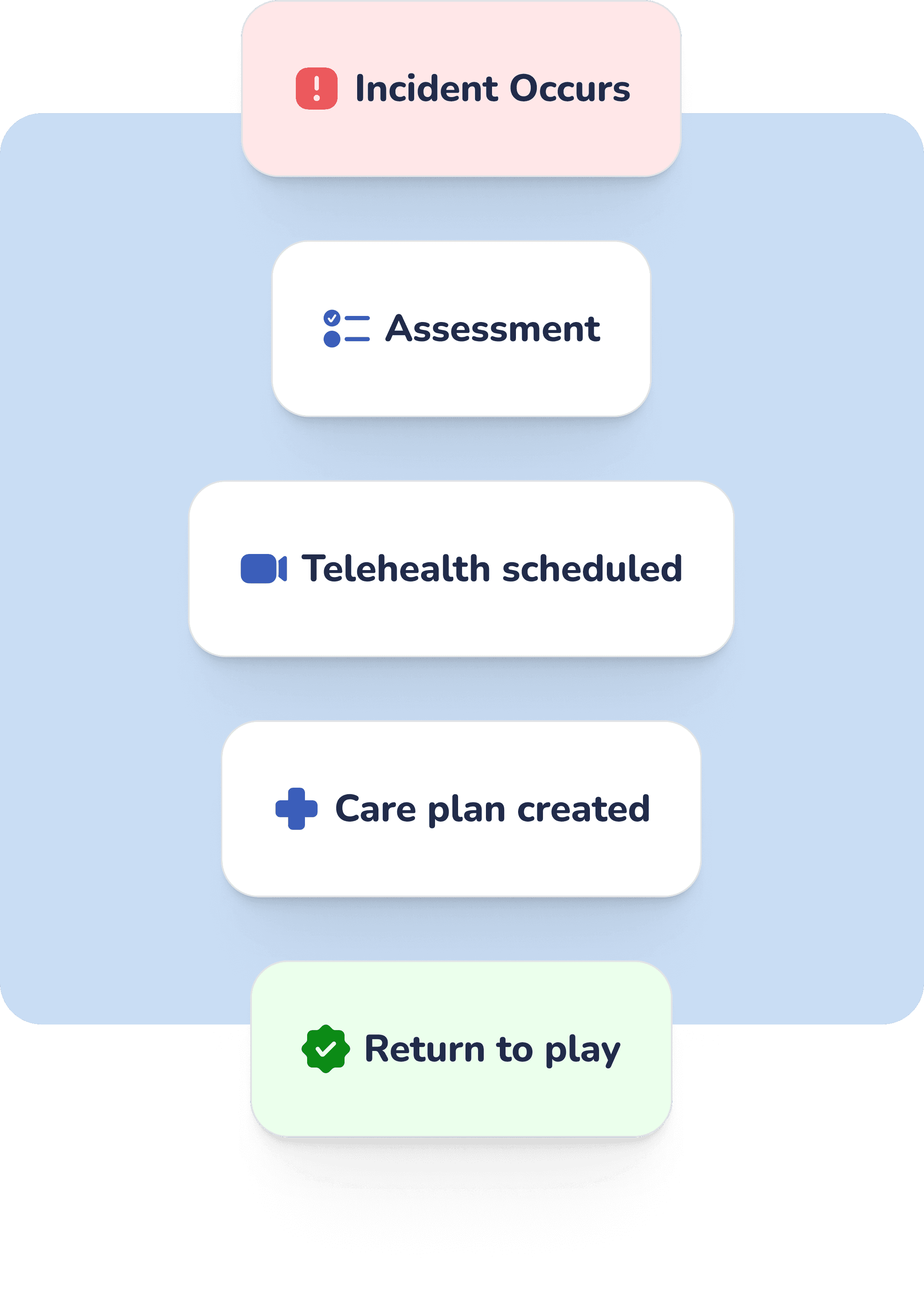 Incident Occurs

Assessment

Telehealth scheduled

Care plan created

Return to play